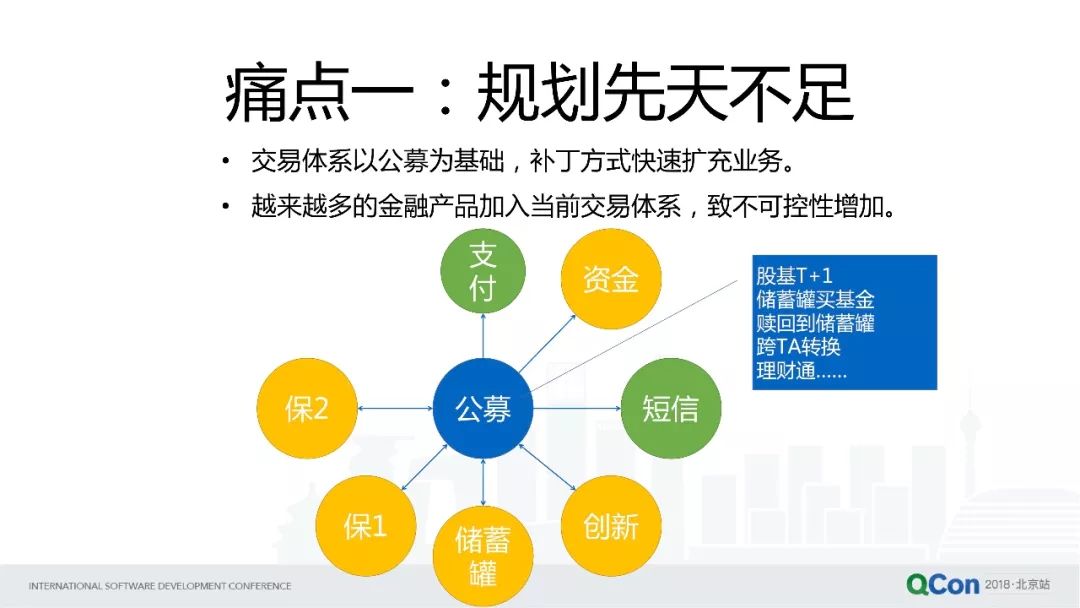 痛点一：规划先天不足

• 交易体系以公募为基础，补丁方式快速扩充业务。
• 越来越多的金融产品加入当前交易体系，致不可控性增加。

支付

资金

股基T+1
储蓄罐买基金
赎回到储蓄罐
跨TA转换
理财通……

保2

公募

短信

保1

储蓄罐

创新

INTERNATIONAL SOFTWARE DEVELOPMENT CONFERENCE

QCon 2018·北京站